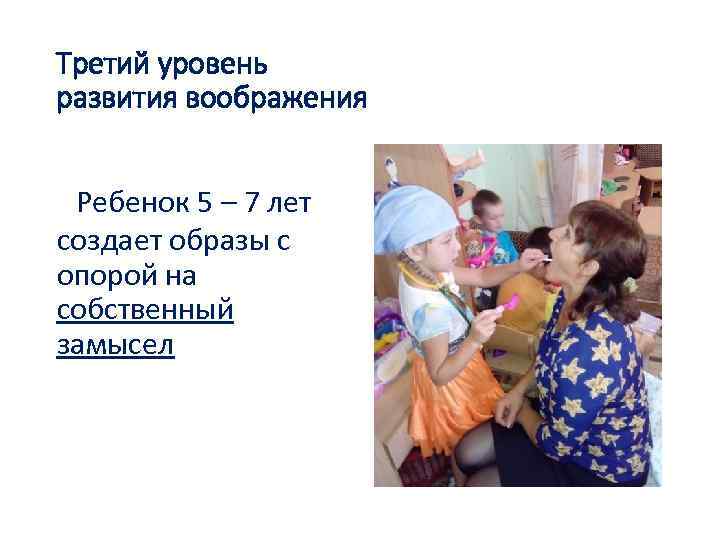 Третий уровень развития воображения

Ребенок 5 – 7 лет создает образы с опорой на собственный замысел